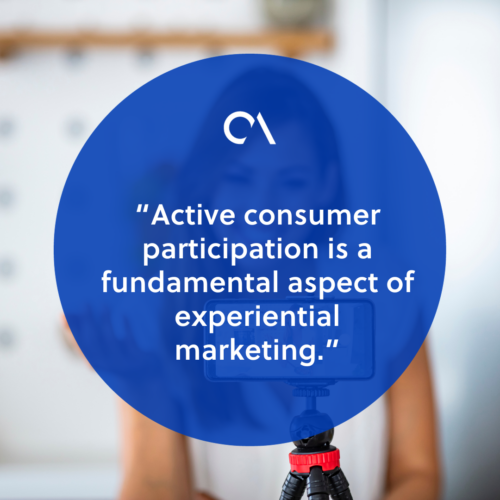 “Active consumer participation is a fundamental aspect of experiential marketing.”